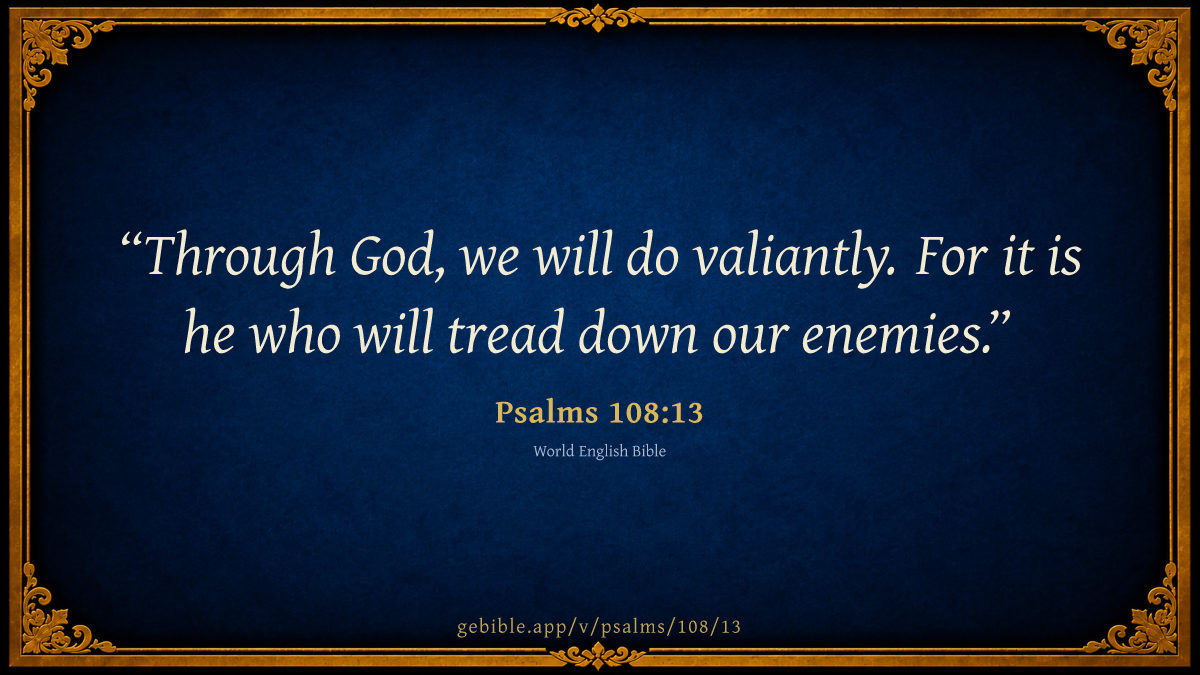 “Through God, we will do valiantly. For it is he who will tread down our enemies.”

Psalms 108:13

World English Bible

gebible.app/v/psalms/108/13